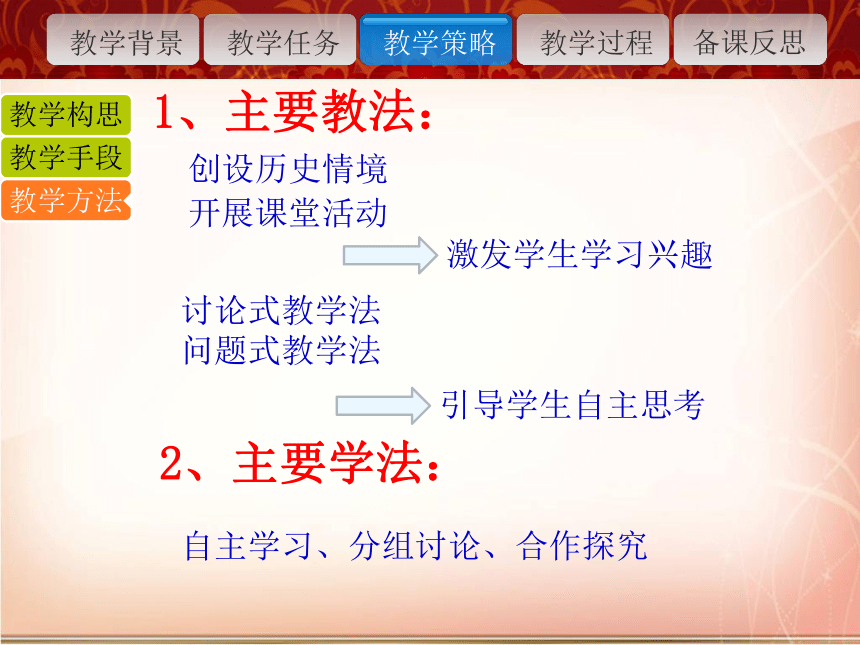 教学背景 教学任务 教学策略 教学过程 备课反思

教学构思
教学手段
教学方法

1、主要教法：

创设历史情境
开展课堂活动

激发学生学习兴趣

讨论式教学法
问题式教学法

引导学生自主思考

2、主要学法：

自主学习、分组讨论、合作探究